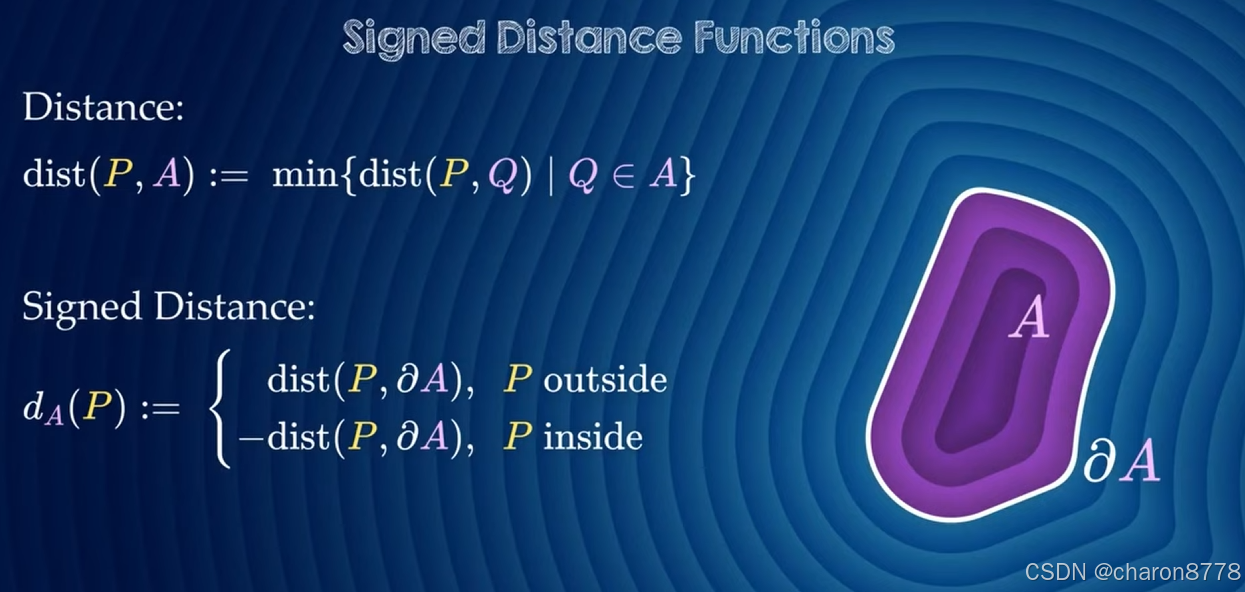 Signed Distance Functions

Distance:

$\text{dist}(P, A) := \min\{\text{dist}(P, Q) \mid Q \in A\}$

Signed Distance:

$d_A(P) := \begin{cases} \text{dist}(P, \partial A), & P \text{ outside} \\ -\text{dist}(P, \partial A), & P \text{ inside} \end{cases}$

$A$

$\partial A$

CSDN @charon8778